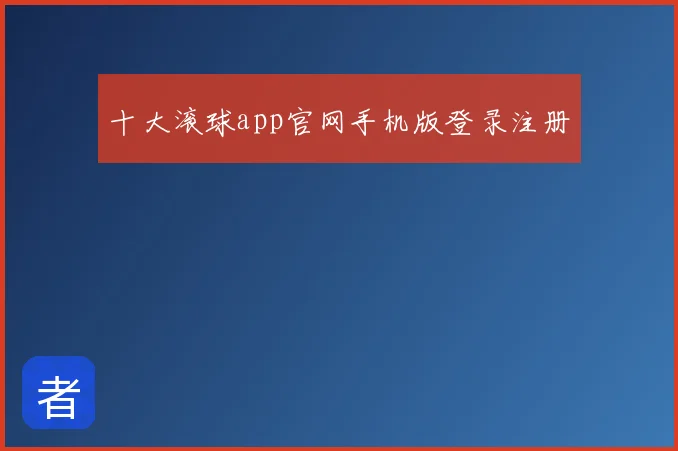 十大滚球app官网手机版登录注册

者